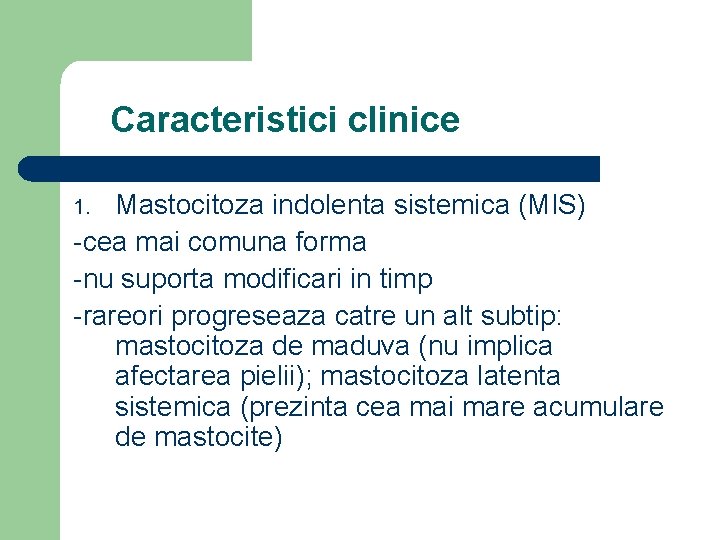 Caracteristici clinice

1. Mastocitoza indolenta sistemica (MIS)
-cea mai comuna forma
-nu suporta modificari in timp
-rareori progreseaza catre un alt subtip: mastocitoza de maduva (nu implica afectarea pielii); mastocitoza latenta sistemica (prezinta cea mai mare acumulare de mastocite)